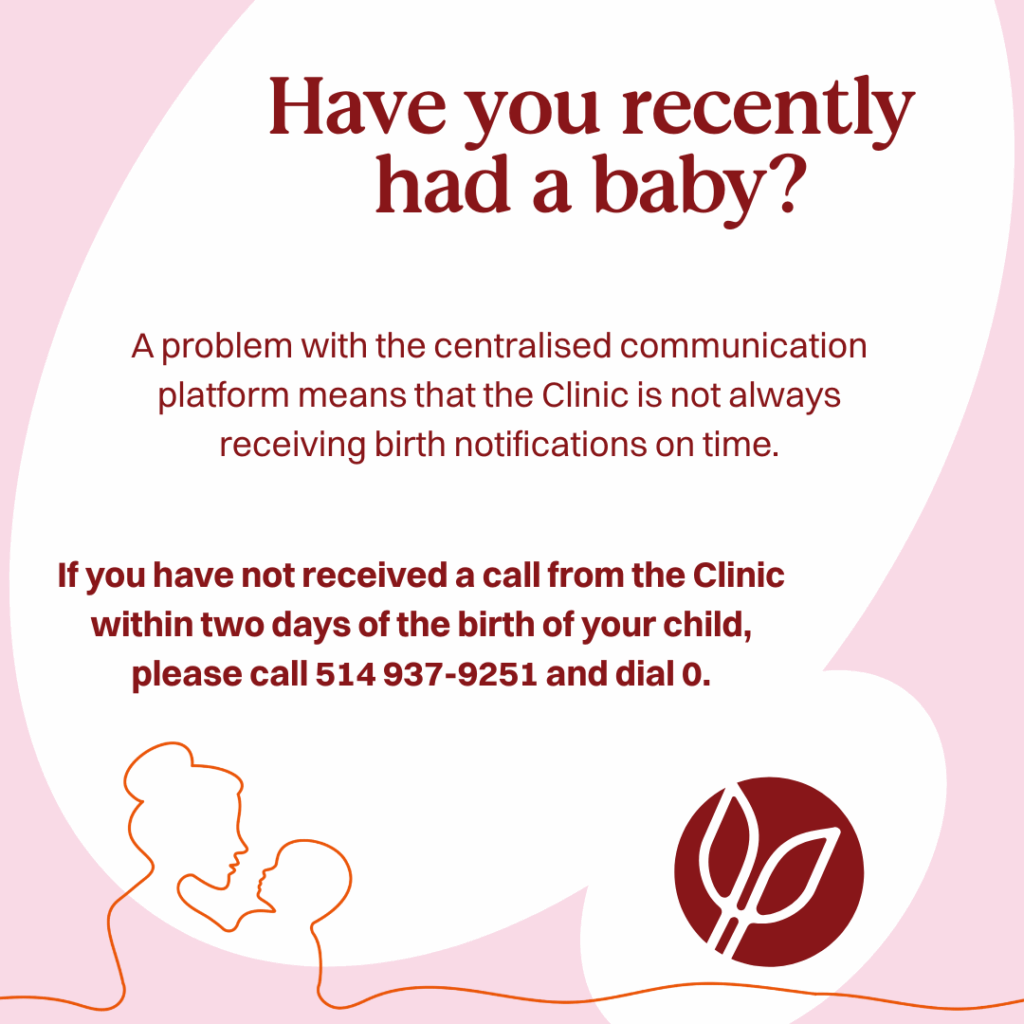 Have you recently had a baby?

A problem with the centralised communication platform means that the Clinic is not always receiving birth notifications on time.

If you have not received a call from the Clinic within two days of the birth of your child, please call 514 937-9251 and dial 0.